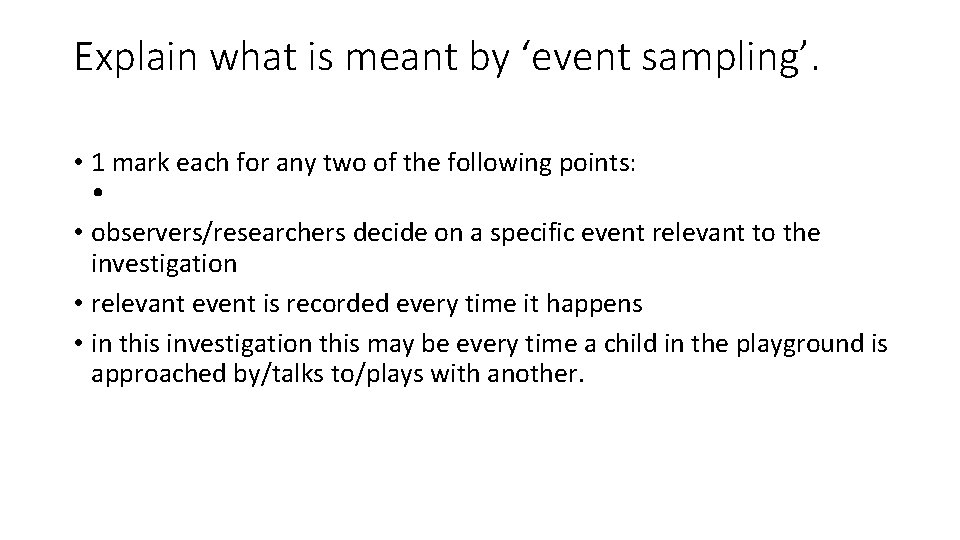 Explain what is meant by ‘event sampling’.

• 1 mark each for any two of the following points:
•
• observers/researchers decide on a specific event relevant to the investigation
• relevant event is recorded every time it happens
• in this investigation this may be every time a child in the playground is approached by/talks to/plays with another.